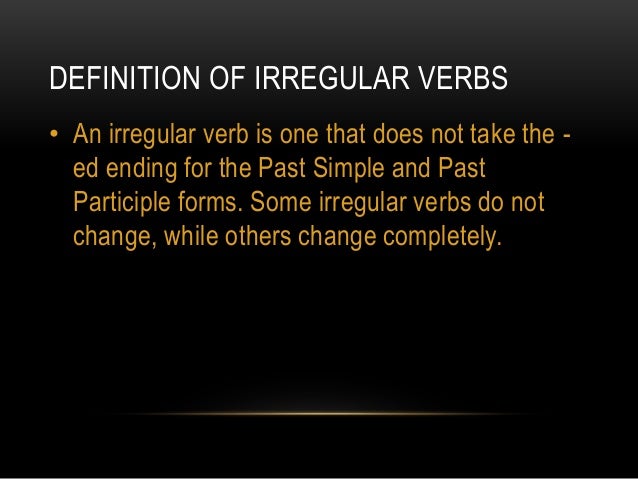 DEFINITION OF IRREGULAR VERBS

• An irregular verb is one that does not take the -ed ending for the Past Simple and Past Participle forms. Some irregular verbs do not change, while others change completely.